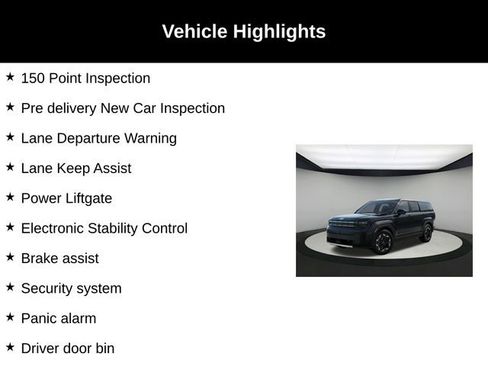 Vehicle Highlights

★ 150 Point Inspection

★ Pre delivery New Car Inspection

★ Lane Departure Warning

★ Lane Keep Assist

★ Power Liftgate

★ Electronic Stability Control

★ Brake assist

★ Security system

★ Panic alarm

★ Driver door bin